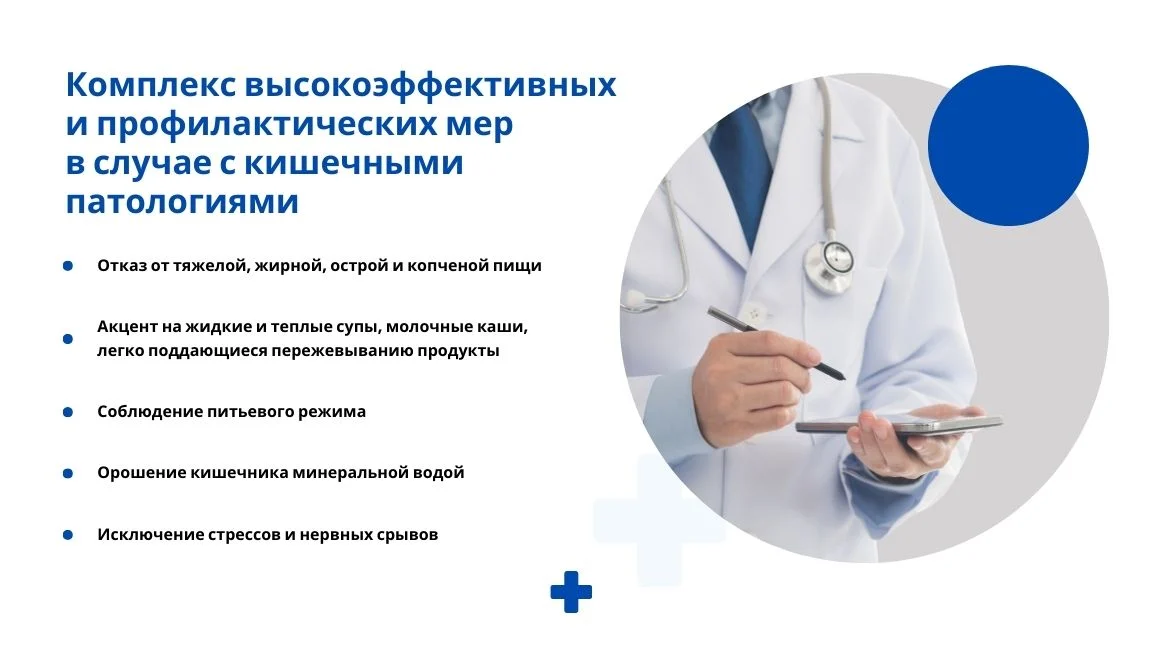 Комплекс высокоэффективных и профилактических мер в случае с кишечными патологиями

Отказ от тяжелой, жирной, острой и копченой пищи

Акцент на жидкие и теплые супы, молочные каши, легко поддающиеся пережевыванию продукты

Соблюдение питьевого режима

Орошение кишечника минеральной водой

Исключение стрессов и нервных срывов